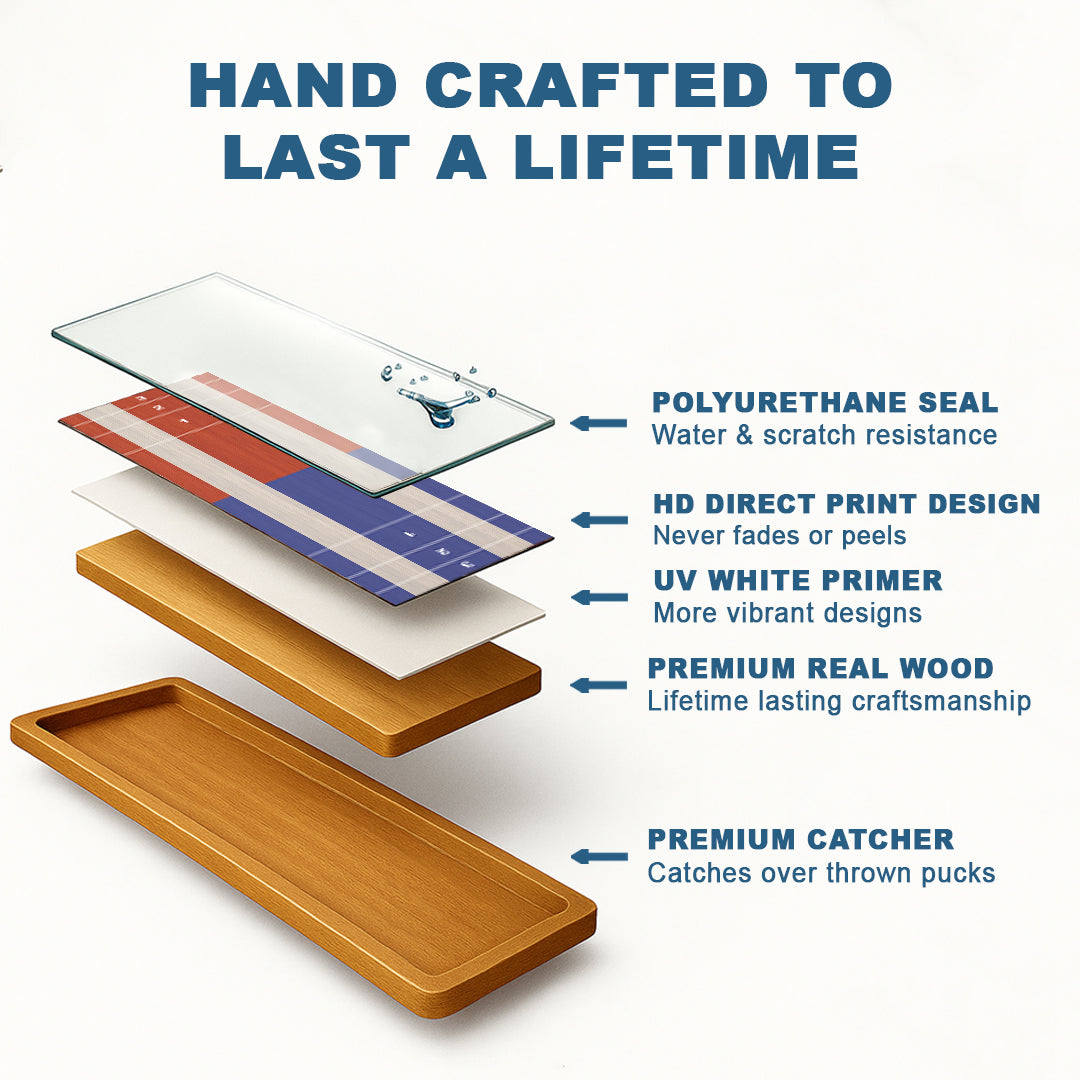 HAND CRAFTED TO LAST A LIFETIME

POLYURETHANE SEAL
Water & scratch resistance

HD DIRECT PRINT DESIGN
Never fades or peels

UV WHITE PRIMER
More vibrant designs

PREMIUM REAL WOOD
Lifetime lasting craftsmanship

PREMIUM CATCHER
Catches over thrown pucks